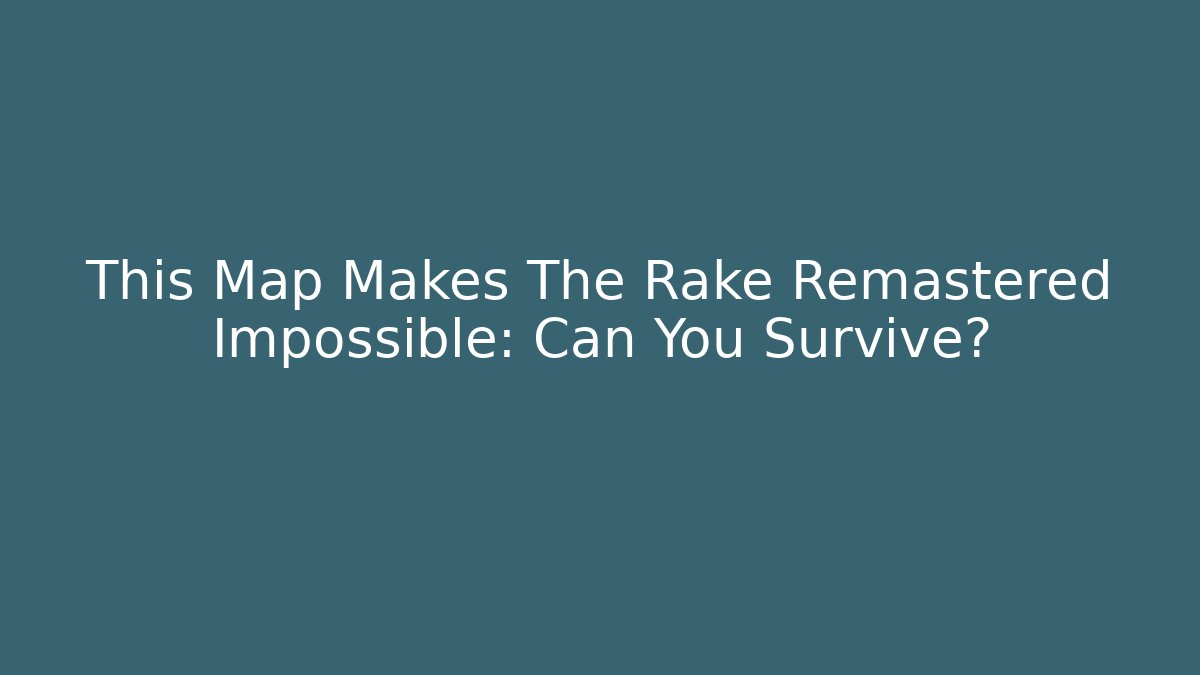 This Map Makes The Rake Remastered Impossible: Can You Survive?